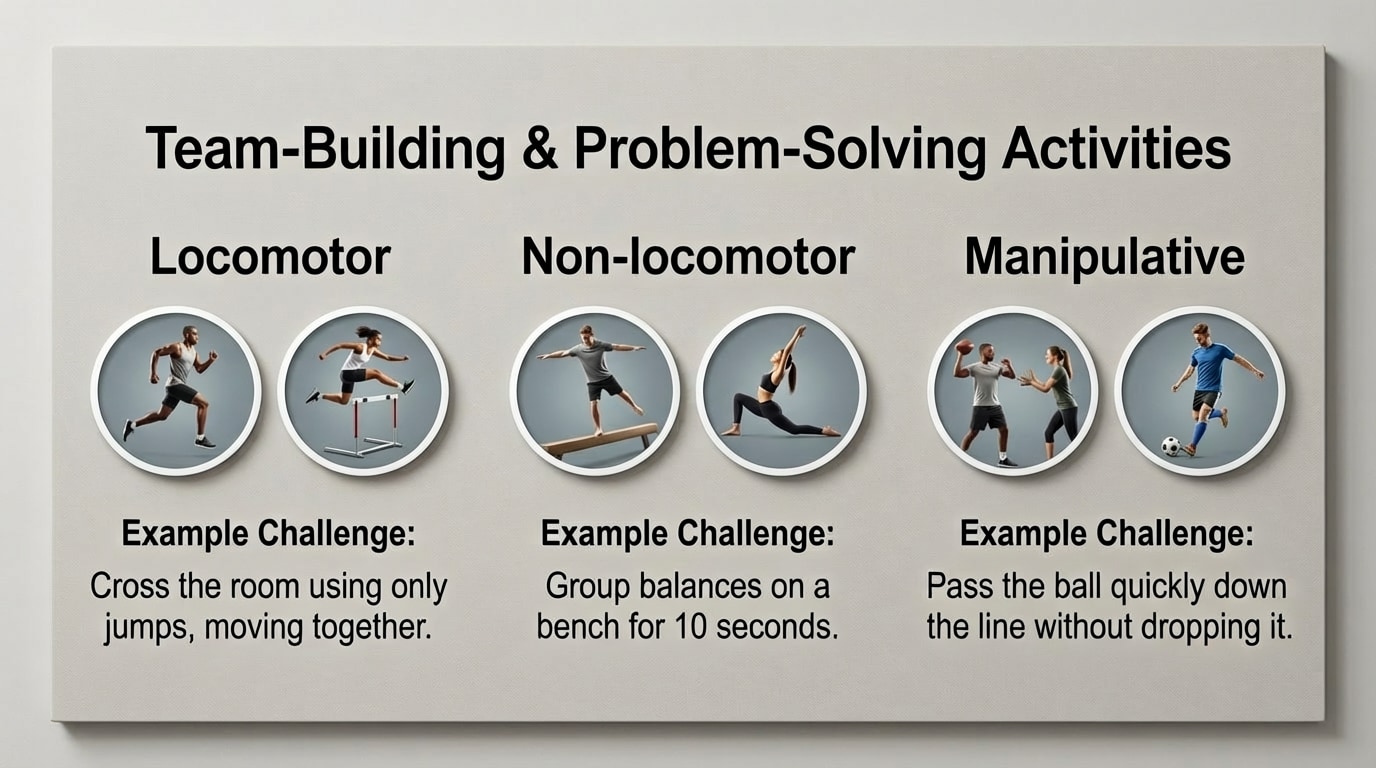 Team-Building & Problem-Solving Activities

Locomotor

Example Challenge:
Cross the room using only jumps, moving together.

Non-locomotor

Example Challenge:
Group balances on a bench for 10 seconds.

Manipulative

Example Challenge:
Pass the ball quickly down the line without dropping it.